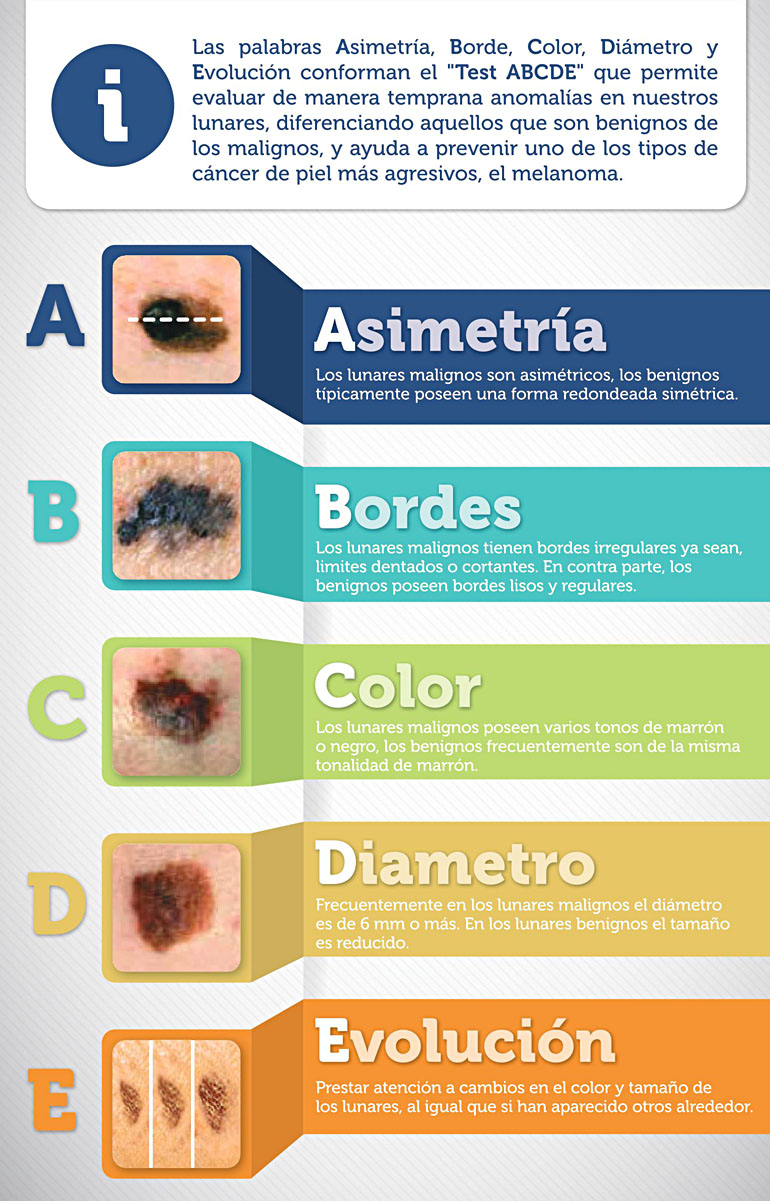 i

Las palabras Asimetría, Borde, Color, Diámetro y Evolución conforman el "Test ABCDE" que permite evaluar de manera temprana anomalías en nuestros lunares, diferenciando aquellos que son benignos de los malignos, y ayuda a prevenir uno de los tipos de cáncer de piel más agresivos, el melanoma.

A

Asimetría

Los lunares malignos son asimétricos, los benignos típicamente poseen una forma redondeada simétrica.

B

Bordes

Los lunares malignos tienen bordes irregulares ya sean, limites dentados o cortantes. En contra parte, los benignos poseen bordes lisos y regulares.

C

Color

Los lunares malignos poseen varios tonos de marrón o negro, los benignos frecuentemente son de la misma tonalidad de marrón.

D

Diametro

Frecuentemente en los lunares malignos el diámetro es de 6 mm o más. En los lunares benignos el tamaño es reducido.

E

Evolución

Prestar atención a cambios en el color y tamaño de los lunares, al igual que si han aparecido otros alrededor.